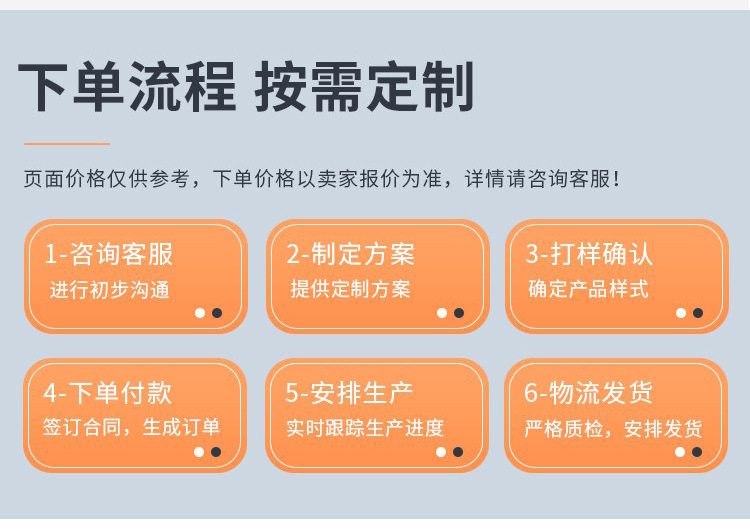 下单流程 按需定制

页面价格仅供参考，下单价格以卖家报价为准，详情请咨询客服！

1-咨询客服
进行初步沟通

2-制定方案
提供定制方案

3-打样确认
确定产品样式

4-下单付款
签订合同，生成订单

5-安排生产
实时跟踪生产进度

6-物流发货
严格质检，安排发货